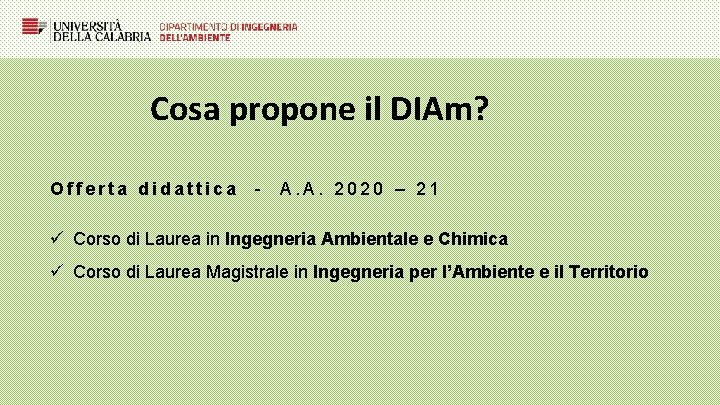 UNIVERSITÀ DELLA CALABRIA DIPARTIMENTO DI INGEGNERIA DELL'AMBIENTE

Cosa propone il DIAm?

Offerta didattica - A.A. 2020 – 21

✓ Corso di Laurea in Ingegneria Ambientale e Chimica

✓ Corso di Laurea Magistrale in Ingegneria per l'Ambiente e il Territorio